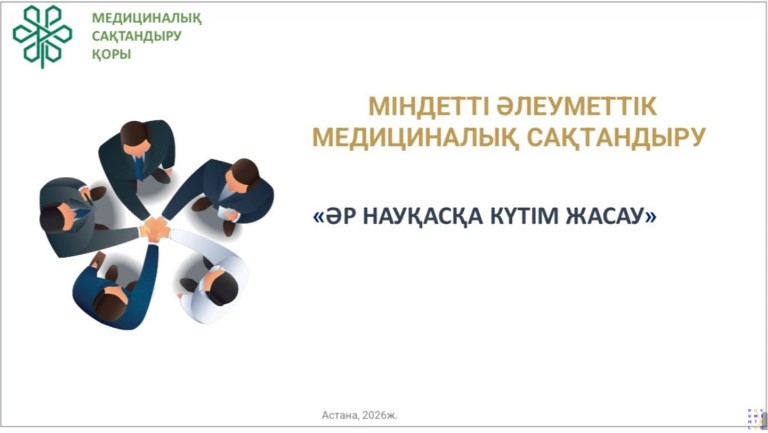 МЕДИЦИНАЛЫҚ САҚТАНДЫРУ ҚОРЫ

МІНДЕТТІ ӘЛЕУМЕТТІК МЕДИЦИНАЛЫҚ САҚТАНДЫРУ

«ӘР НАУҚАСҚА КҮТІМ ЖАСАУ»

Астана, 2026ж.